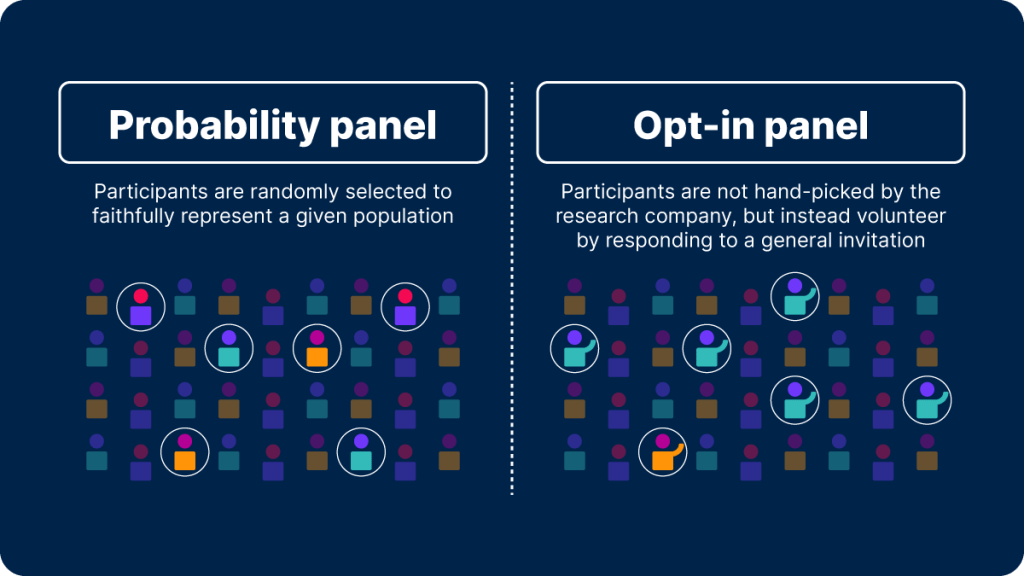 Probability panel

Participants are randomly selected to faithfully represent a given population

Opt-in panel

Participants are not hand-picked by the research company, but instead volunteer by responding to a general invitation